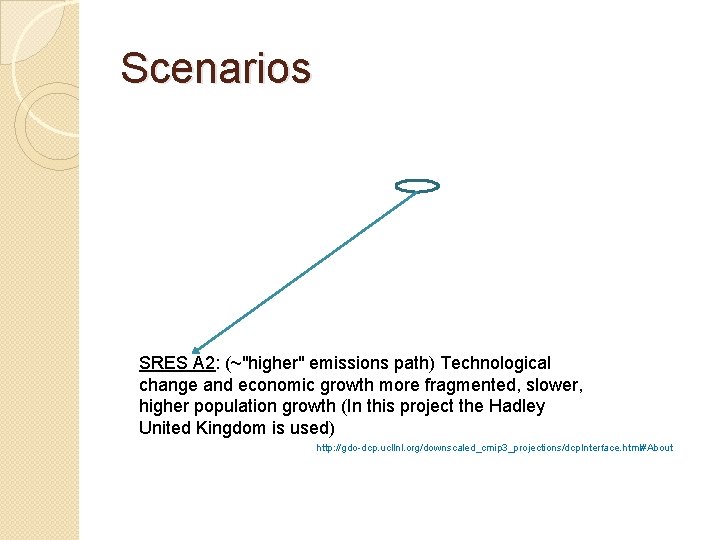 Scenarios

SRES A2: (~"higher" emissions path) Technological change and economic growth more fragmented, slower, higher population growth (In this project the Hadley United Kingdom is used)

http://gdo-dcp.ucllnl.org/downscaled_cmip3_projections/dcpInterface.html#About